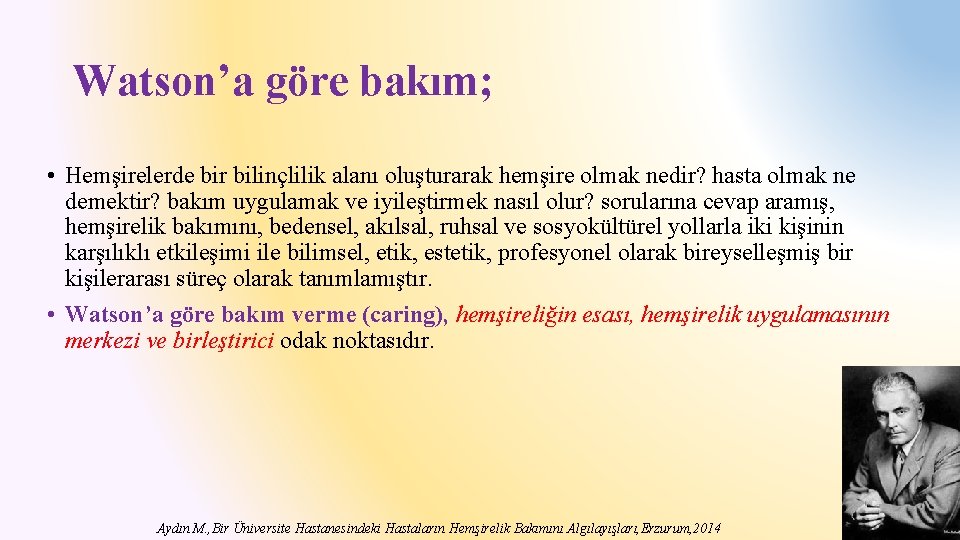 Watson’a göre bakım;

• Hemşirelerde bir bilinçlilik alanı oluşturarak hemşire olmak nedir? hasta olmak ne demektir? bakım uygulamak ve iyileştirmek nasıl olur? sorularına cevap aramış, hemşirelik bakımını, bedensel, akılsal, ruhsal ve sosyokültürel yollarla iki kişinin karşılıklı etkileşimi ile bilimsel, etik, estetik, profesyonel olarak bireyselleşmiş bir kişilerarası süreç olarak tanımlamıştır.

• Watson’a göre bakım verme (caring), hemşireliğin esası, hemşirelik uygulamasının merkezi ve birleştirici odak noktasıdır.

Aydın M., Bir Üniversite Hastanesindeki Hastaların Hemşirelik Bakımını Algılayışları, Erzurum, 2014